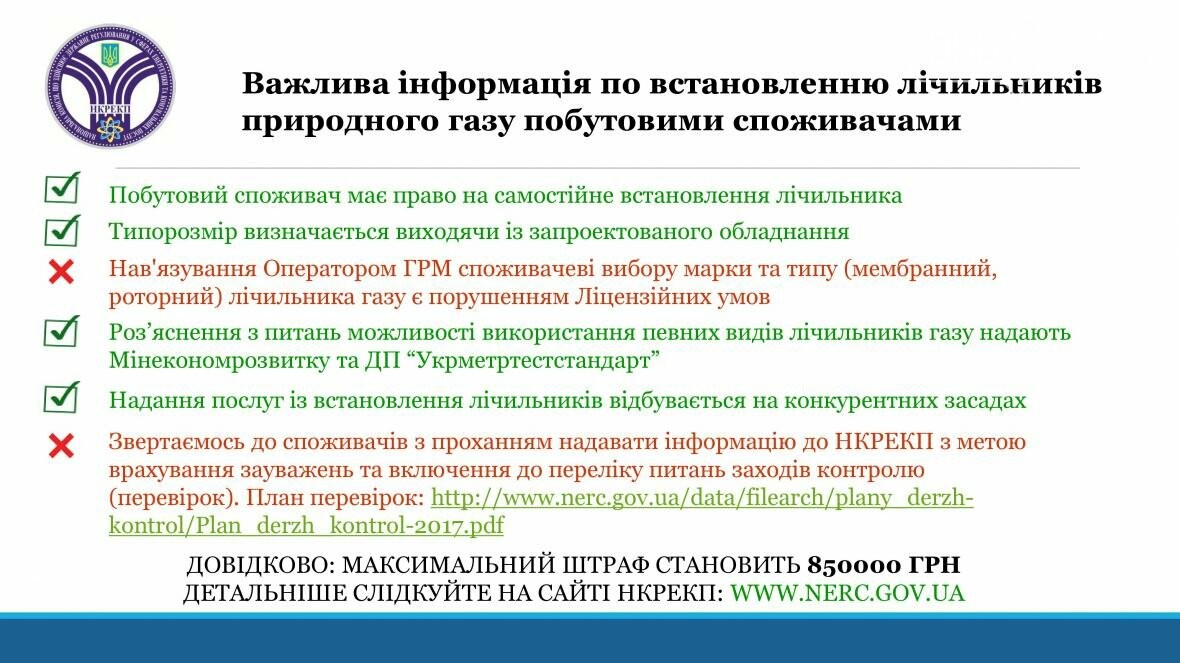 НКРЕКП

Важлива інформація по встановленню лічильників природного газу побутовими споживачами

Побутовий споживач має право на самостійне встановлення лічильника

Типорозмір визначається виходячи із запроектованого обладнання

Нав'язування Оператором ГРМ споживачеві вибору марки та типу (мембранний, роторний) лічильника газу є порушенням Ліцензійних умов

Роз'яснення з питань можливості використання певних видів лічильників газу надають Мінекономрозвитку та ДП "Укрметртестстандарт"

Надання послуг із встановлення лічильників відбувається на конкурентних засадах

Звертаємось до споживачів з проханням надавати інформацію до НКРЕКП з метою врахування зауважень та включення до переліку питань заходів контролю (перевірок). План перевірок: http://www.nerc.gov.ua/data/filearch/plany_derzh-kontrol/Plan_derzh_kontrol-2017.pdf

ДОВІДКОВО: МАКСИМАЛЬНИЙ ШТРАФ СТАНОВИТЬ 850000 ГРН
ДЕТАЛЬНІШЕ СЛІДКУЙТЕ НА САЙТІ НКРЕКП: WWW.NERC.GOV.UA